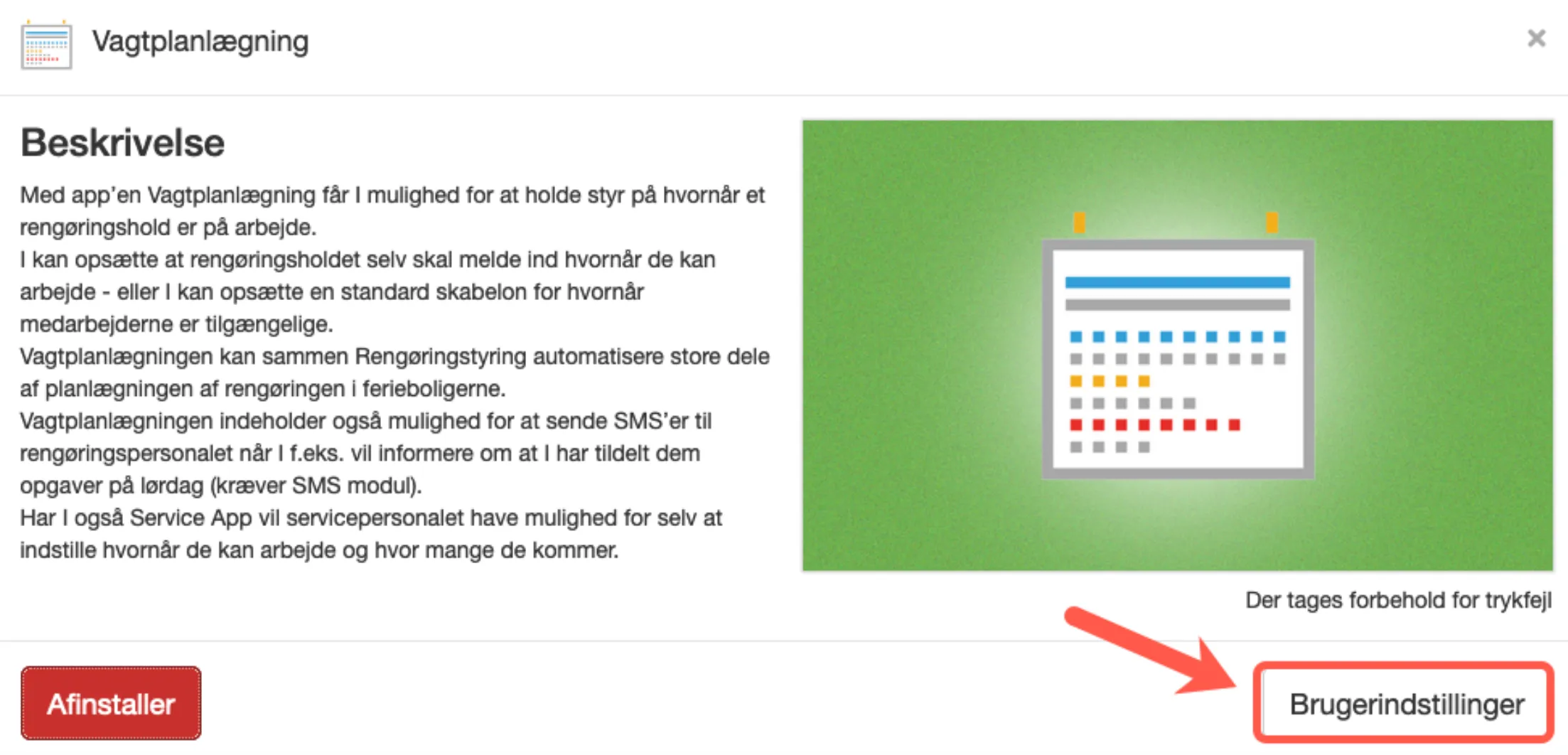 Vagtplanlægning

×

Beskrivelse

Med app'en Vagtplanlægning får I mulighed for at holde styr på hvornår et rengøringshold er på arbejde.
I kan opsætte at rengøringsholdet selv skal melde ind hvornår de kan arbejde - eller I kan opsætte en standard skabelon for hvornår medarbejderne er tilgængelige.
Vagtplanlægningen kan sammen Rengøringstyring automatisere store dele af planlægningen af rengøringen i ferieboligerne.
Vagtplanlægningen indeholder også mulighed for at sende SMS'er til rengøringspersonalet når I f.eks. vil informere om at I har tildelt dem opgaver på lørdag (kræver SMS modul).
Har I også Service App vil servicepersonalet have mulighed for selv at indstille hvornår de kan arbejde og hvor mange de kommer.

Der tages forbehold for trykfejl

Afinstaller

Brugerindstillinger